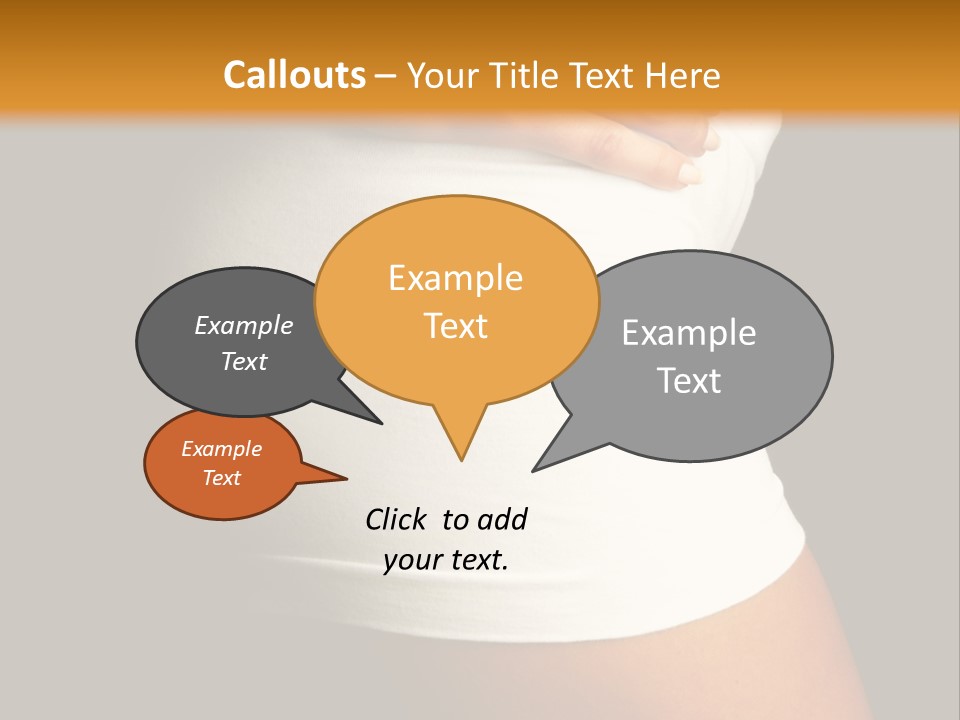 Callouts – Your Title Text Here

Example Text

Example Text

Example Text

Example Text

Click to add your text.